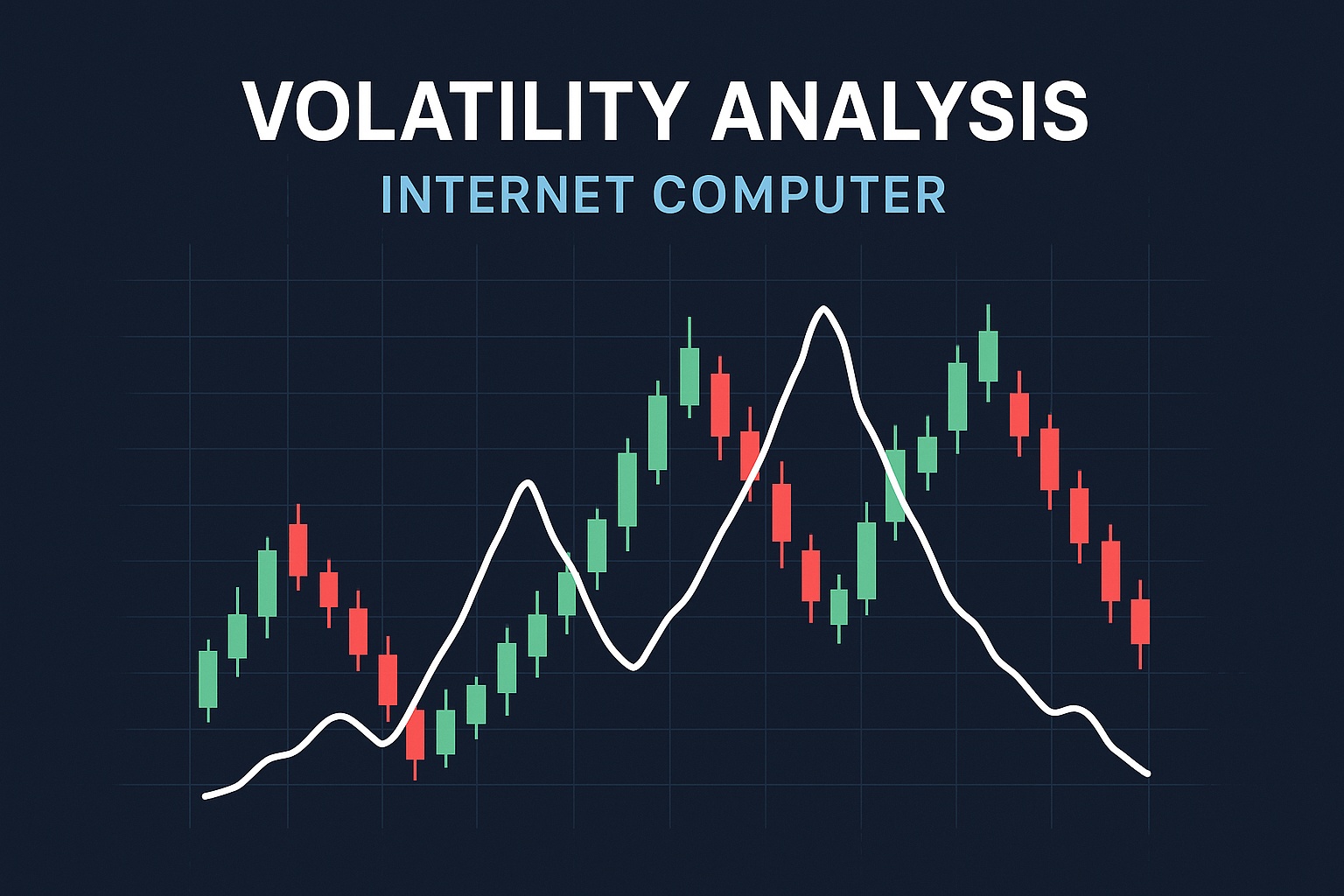 VOLATILITY ANALYSIS
INTERNET COMPUTER